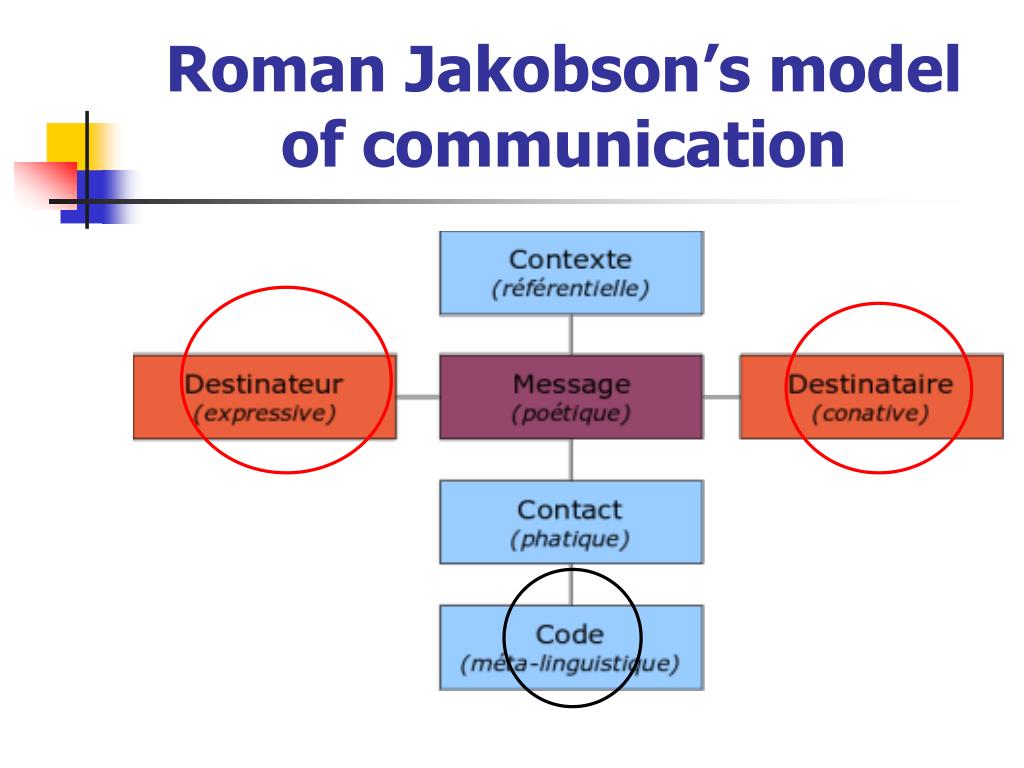 Roman Jakobson's model of communication

Contexte
(référentielle)

Destinateur
(expressive)

Message
(poétique)

Destinataire
(conative)

Contact
(phatique)

Code
(méta-linguistique)